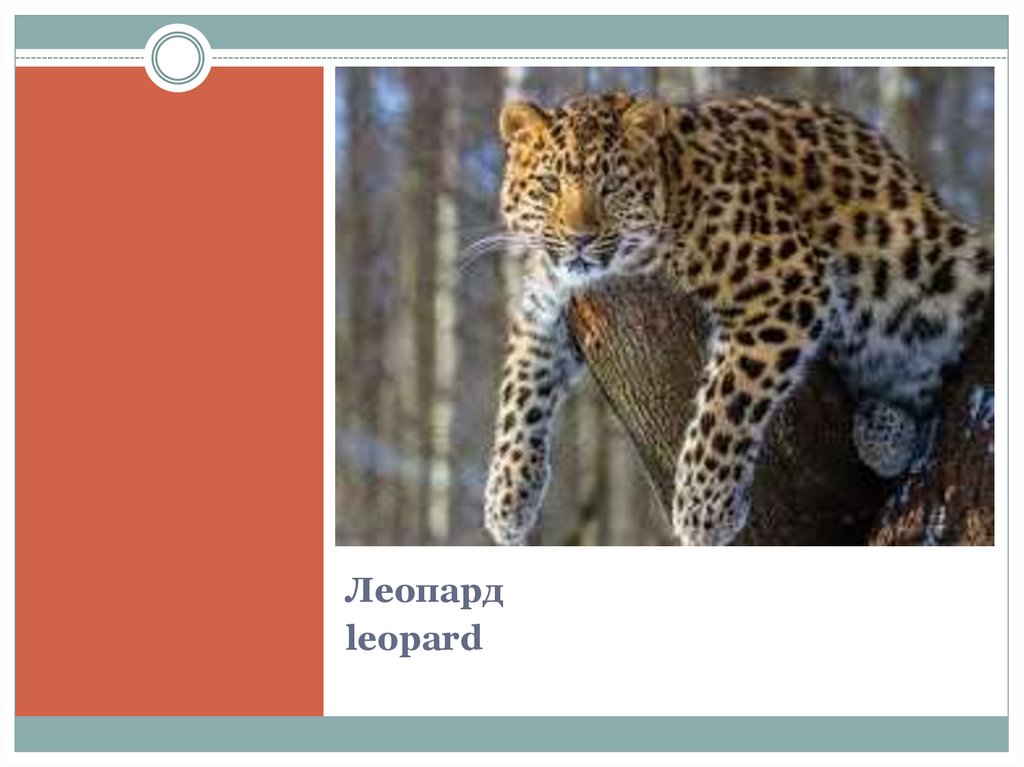 Леопард
leopard